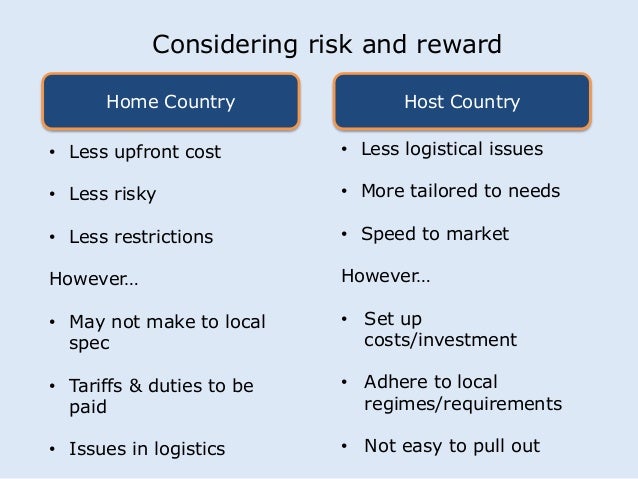 Considering risk and reward

Home Country

• Less upfront cost

• Less risky

• Less restrictions

However…

• May not make to local spec

• Tariffs & duties to be paid

• Issues in logistics

Host Country

• Less logistical issues

• More tailored to needs

• Speed to market

However…

• Set up costs/investment

• Adhere to local regimes/requirements

• Not easy to pull out